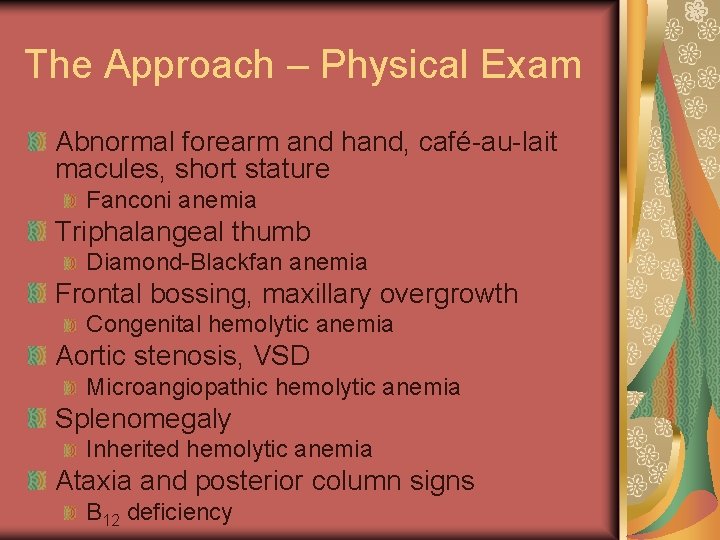 The Approach – Physical Exam

Abnormal forearm and hand, café-au-lait macules, short stature

Fanconi anemia

Triphalangeal thumb

Diamond-Blackfan anemia

Frontal bossing, maxillary overgrowth

Congenital hemolytic anemia

Aortic stenosis, VSD

Microangiopathic hemolytic anemia

Splenomegaly

Inherited hemolytic anemia

Ataxia and posterior column signs

$B_{12}$ deficiency